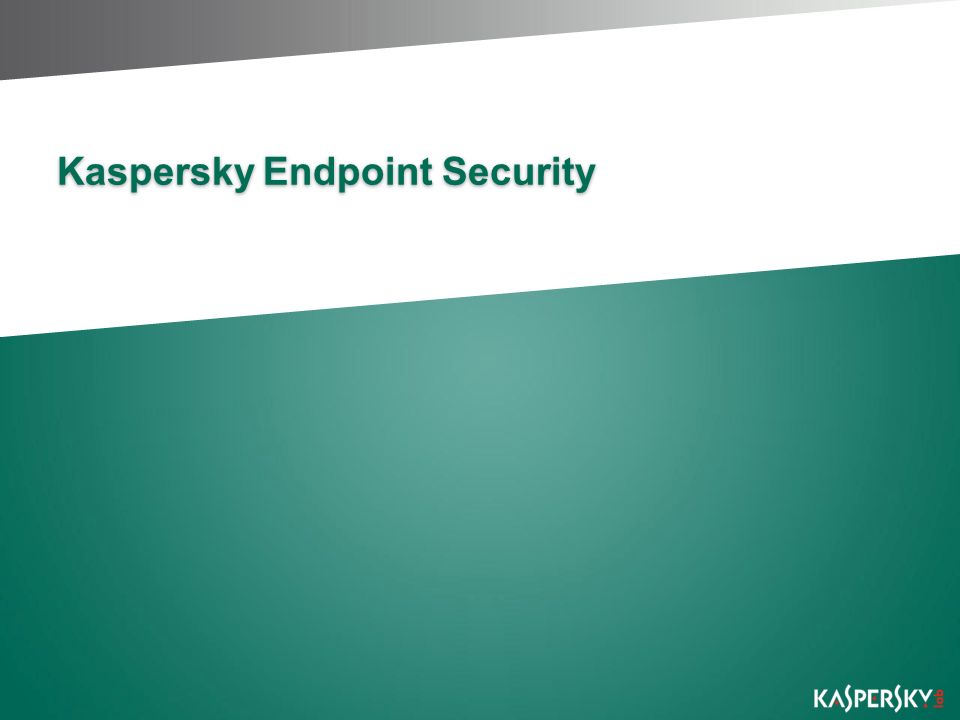 Kaspersky Endpoint Security

KASPERSKY lab